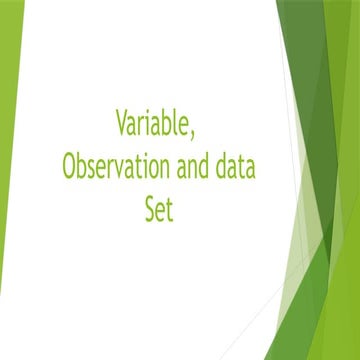 Variable,
Observation and data
Set